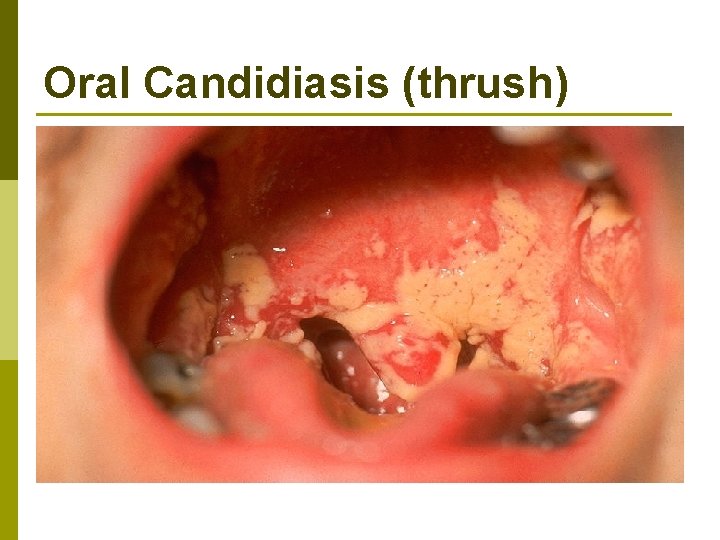 Oral Candidiasis (thrush)